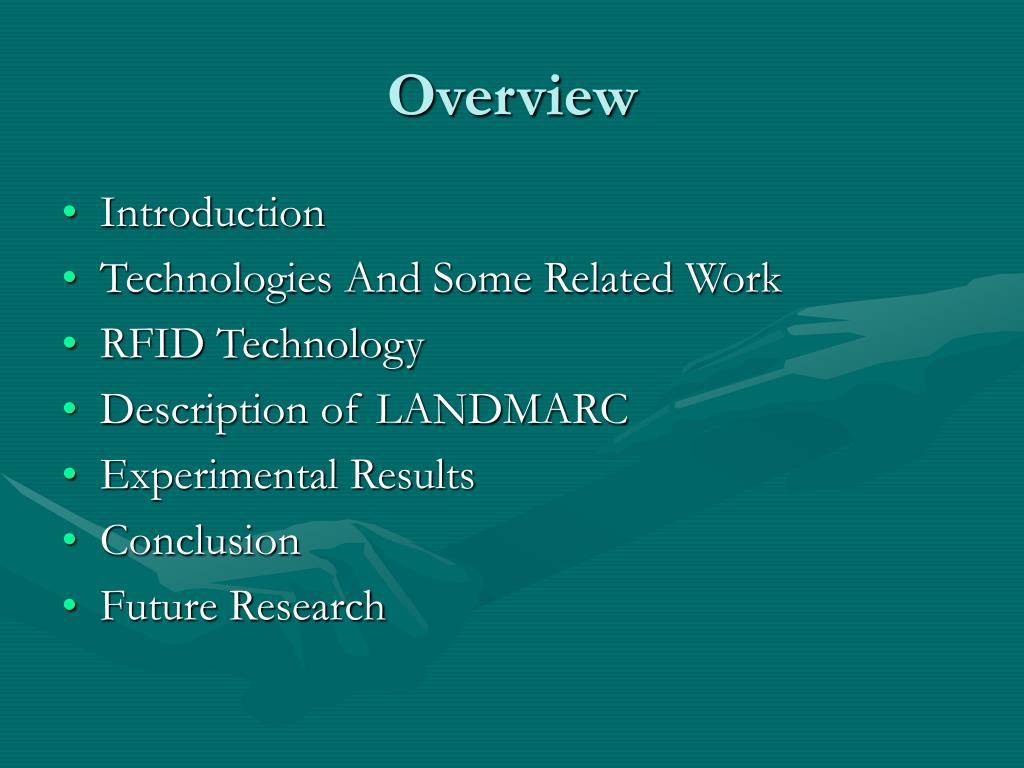 Overview

• Introduction
• Technologies And Some Related Work
• RFID Technology
• Description of LANDMARC
• Experimental Results
• Conclusion
• Future Research